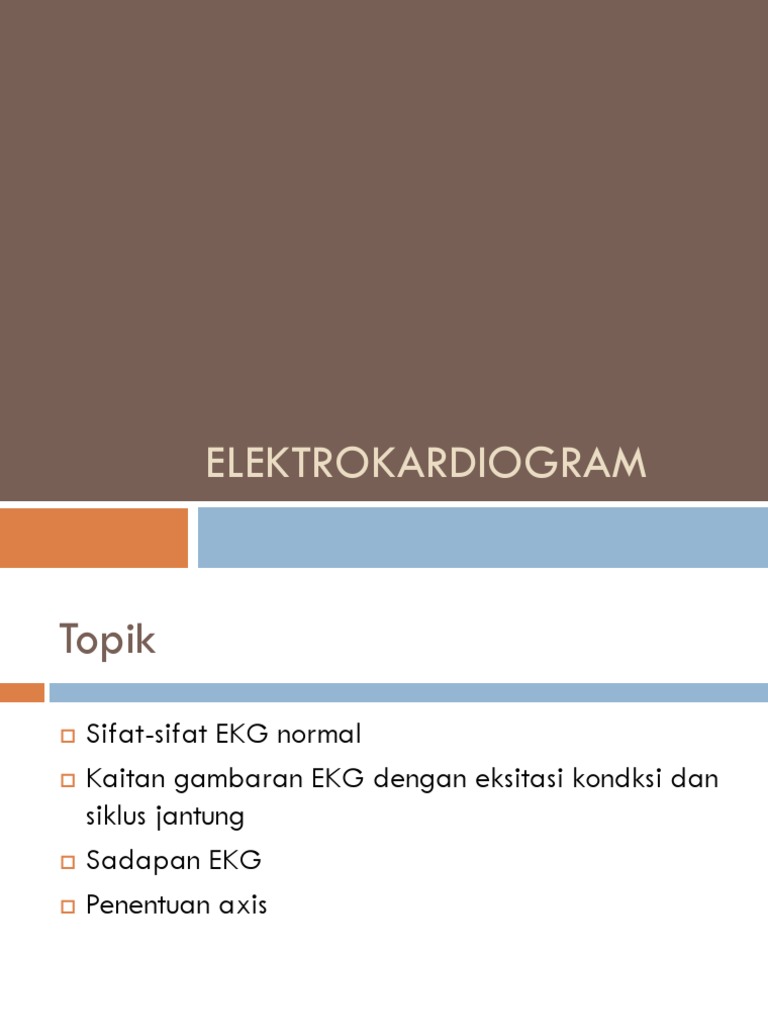 ELEKTROKARDIOGRAM

Topik

Sifat-sifat EKG normal

Kaitan gambaran EKG dengan eksitasi kondksi dan siklus jantung

Sadapan EKG

Penentuan axis